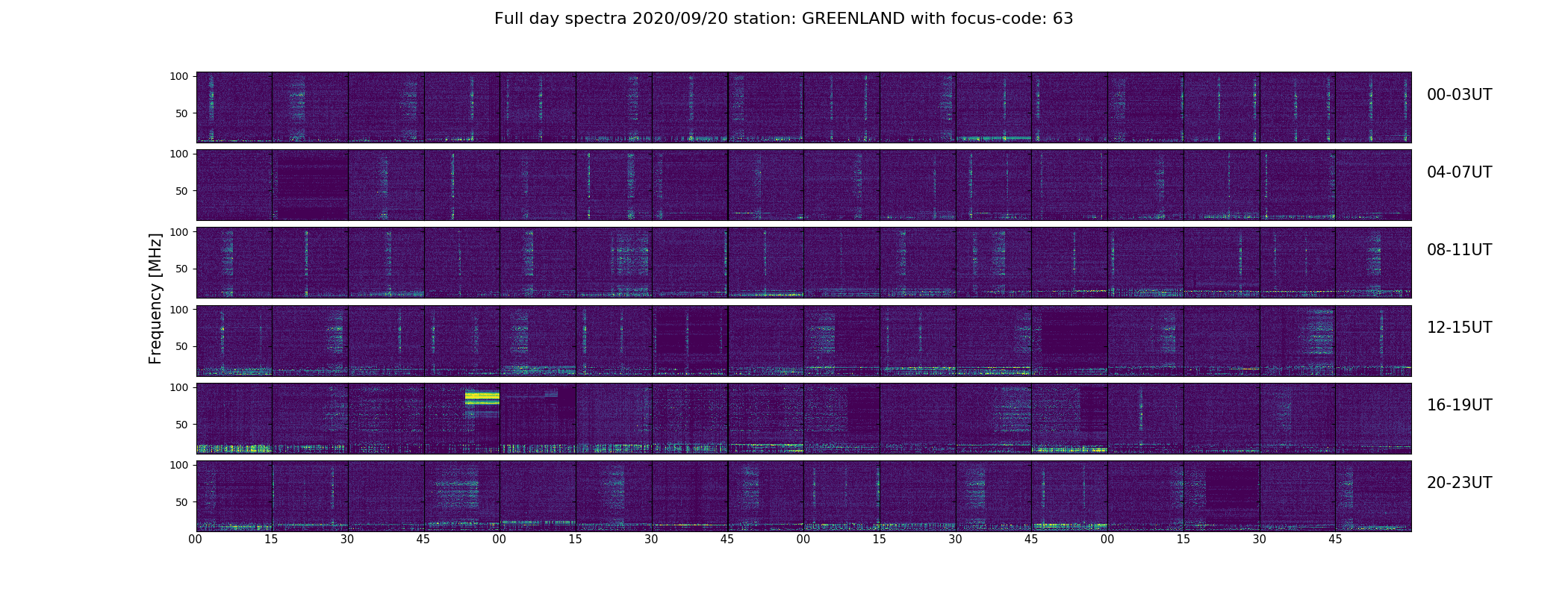 Full day spectra 2020/09/20 station: GREENLAND with focus-code: 63

Frequency [MHz]

100
50
00-03UT

100
50
04-07UT

100
50
08-11UT

100
50
12-15UT

100
50
16-19UT

100
50
20-23UT

00 15 30 45 00 15 30 45 00 15 30 45 00 15 30 45